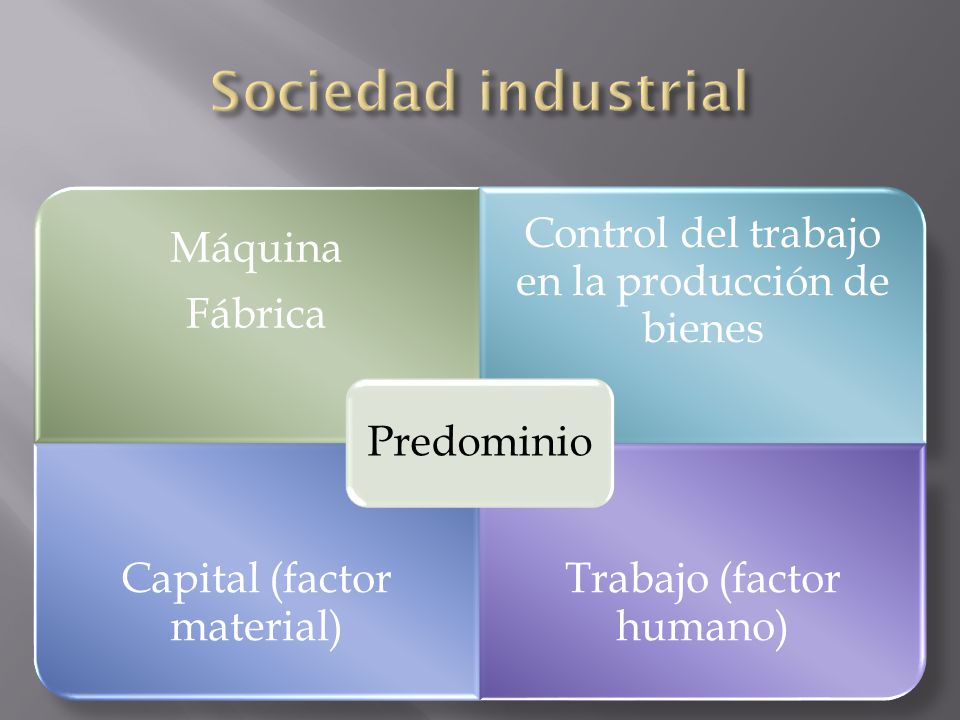 Sociedad industrial

Máquina
Fábrica

Control del trabajo en la producción de bienes

Predominio

Capital (factor material)

Trabajo (factor humano)